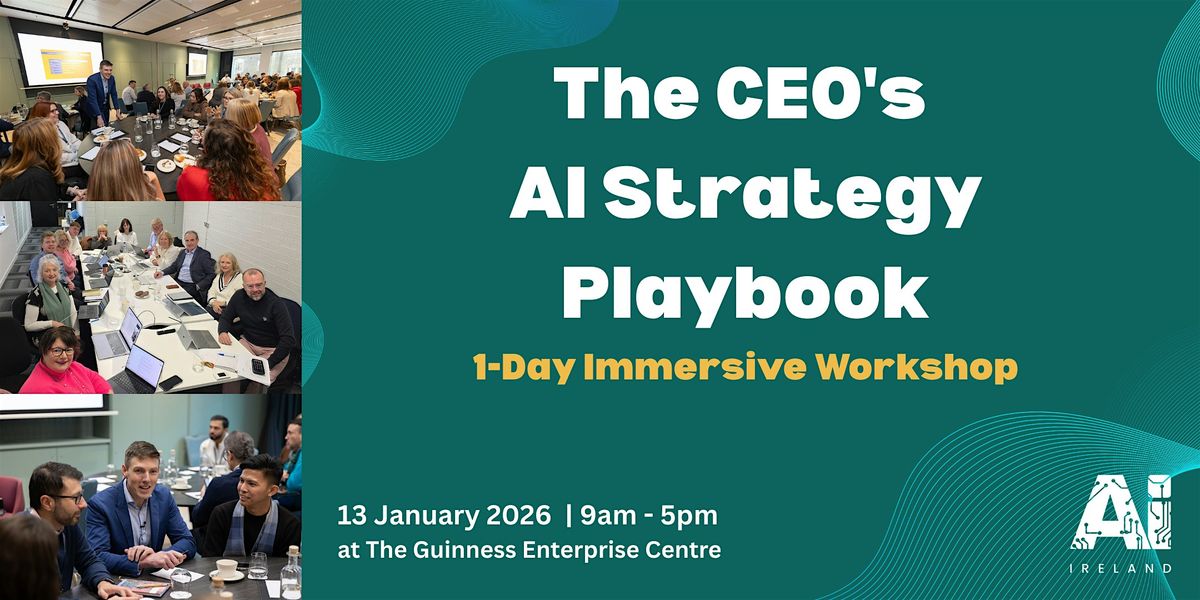 The CEO's AI Strategy Playbook

1-Day Immersive Workshop

13 January 2026 | 9am - 5pm
at The Guinness Enterprise Centre

AI
IRELAND